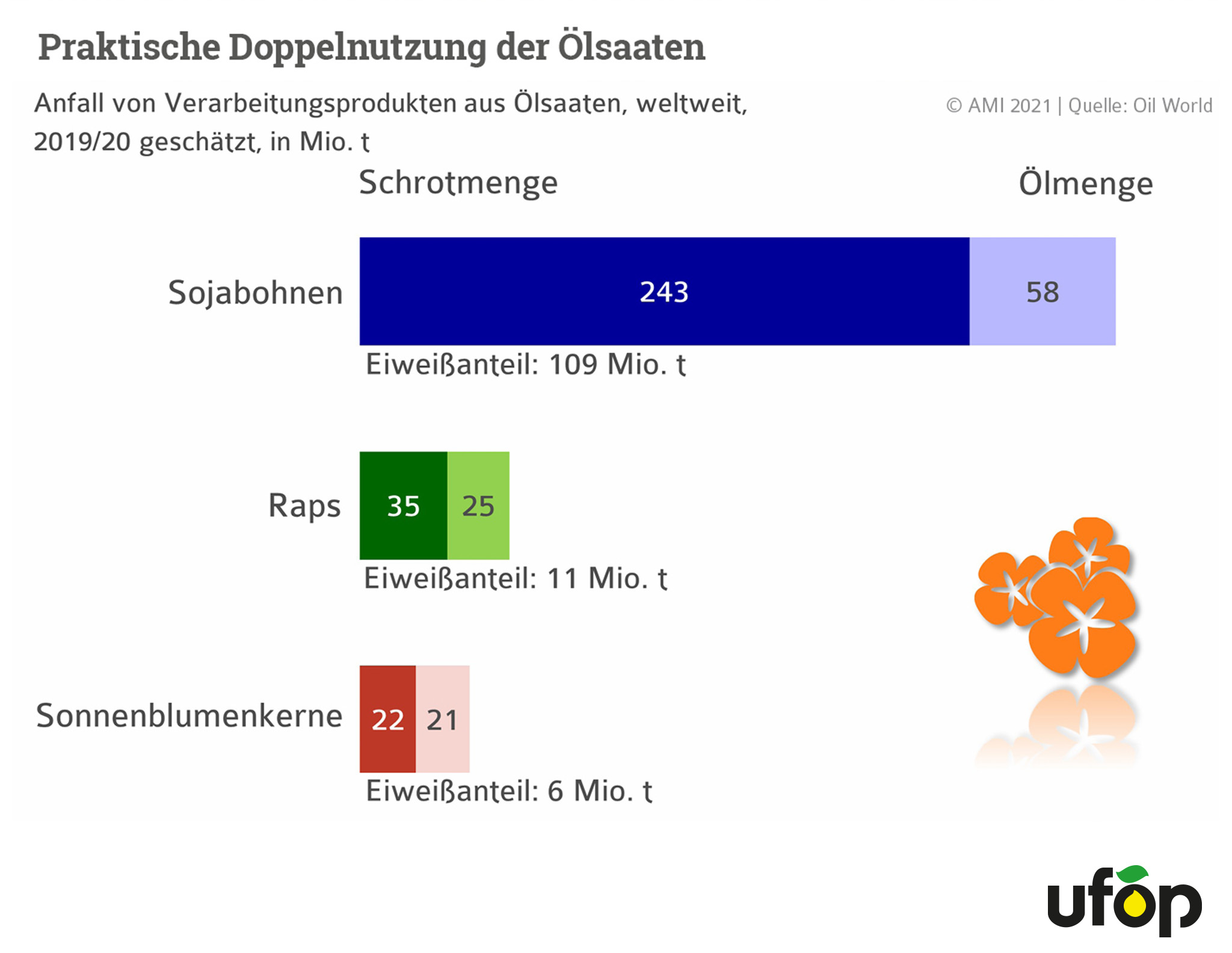 Praktische Doppelnutzung der Ölsaaten

Anfall von Verarbeitungsprodukten aus Ölsaaten, weltweit, 2019/20 geschätzt, in Mio. t

© AMI 2021 | Quelle: Oil World

Schrotmenge

Ölmenge

Sojabohnen 243 58

Eiweißanteil: 109 Mio. t

Raps 35 25

Eiweißanteil: 11 Mio. t

Sonnenblumenkerne 22 21

Eiweißanteil: 6 Mio. t

ufop